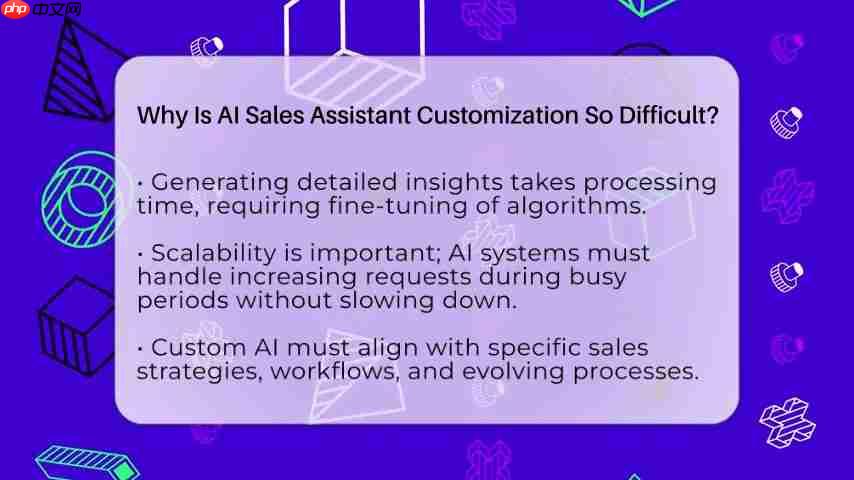 php 中文网

Why Is AI Sales Assistant Customization So Difficult?

• Generating detailed insights takes processing time, requiring fine-tuning of algorithms.

• Scalability is important; AI systems must handle increasing requests during busy periods without slowing down.

• Custom AI must align with specific sales strategies, workflows, and evolving processes.